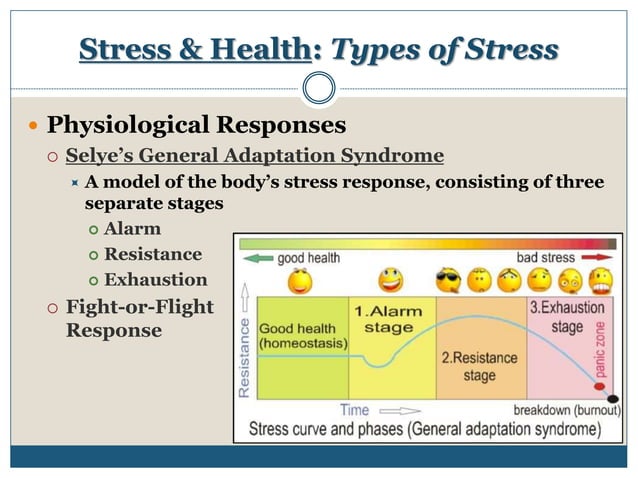 Stress & Health: Types of Stress

Physiological Responses

Selye's General Adaptation Syndrome

A model of the body's stress response, consisting of three separate stages

Alarm

Resistance

Exhaustion

Fight-or-Flight Response

good health

bad stress

Resistance

Good health (homeostasis)

1.Alarm stage

2.Resistance stage

3.Exhaustion stage

panic zone

Time

breakdown (burnout)

Stress curve and phases (General adaptation syndrome)